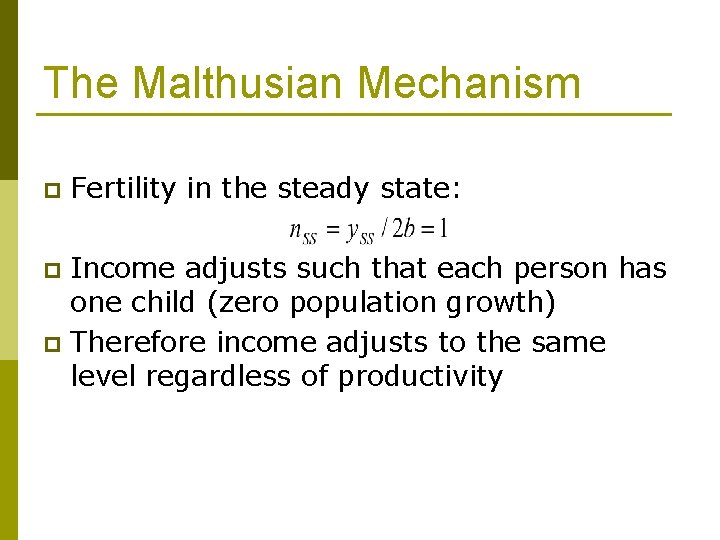 The Malthusian Mechanism

Fertility in the steady state:

$n_{SS} = y_{SS} / 2b = 1$

Income adjusts such that each person has one child (zero population growth)

Therefore income adjusts to the same level regardless of productivity